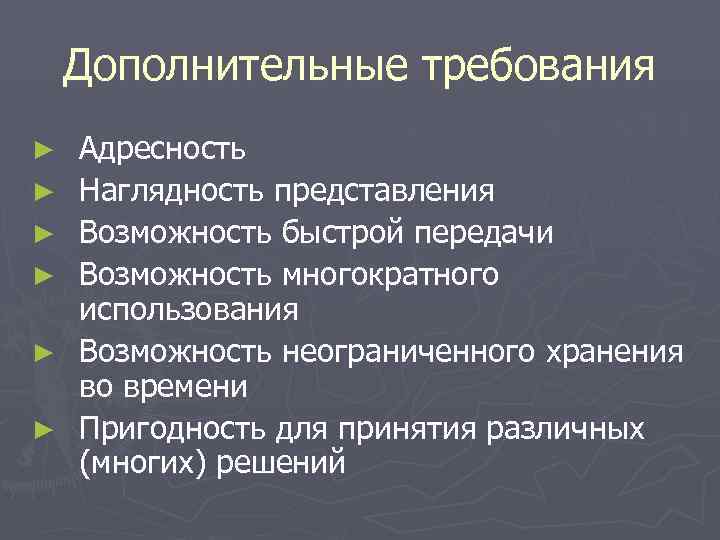 Дополнительные требования

► Адресность
► Наглядность представления
► Возможность быстрой передачи
► Возможность многократного использования
► Возможность неограниченного хранения во времени
► Пригодность для принятия различных (многих) решений